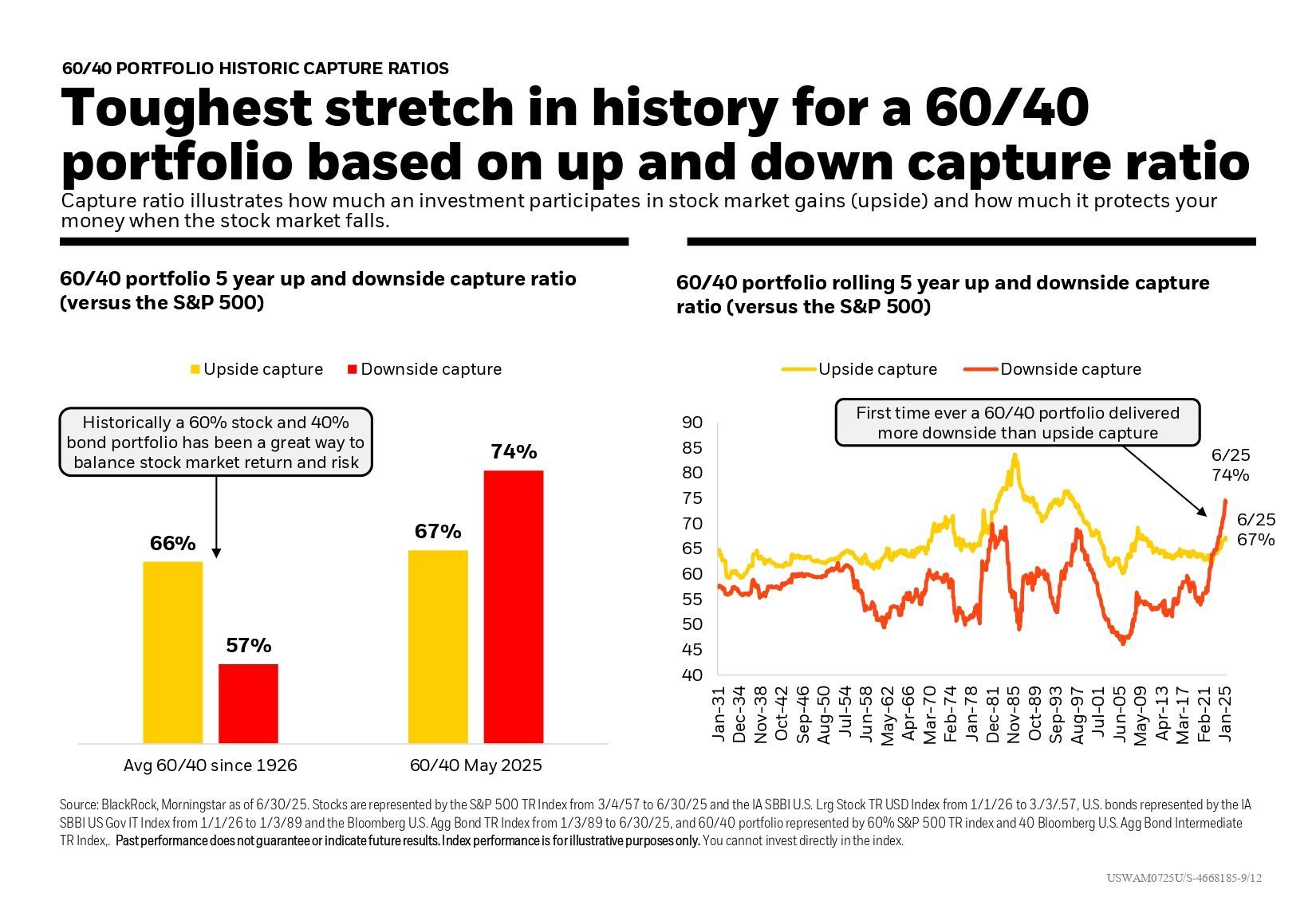 60/40 PORTFOLIO HISTORIC CAPTURE RATIOS

Toughest stretch in history for a 60/40 portfolio based on up and down capture ratio

Capture ratio illustrates how much an investment participates in stock market gains (upside) and how much it protects your money when the stock market falls.

60/40 portfolio 5 year up and downside capture ratio (versus the S&P 500)

Upside capture Downside capture

Historically a 60% stock and 40% bond portfolio has been a great way to balance stock market return and risk

66%

57%

67%

74%

Avg 60/40 since 1926

60/40 May 2025

60/40 portfolio rolling 5 year up and downside capture ratio (versus the S&P 500)

Upside capture Downside capture

First time ever a 60/40 portfolio delivered more downside than upside capture

6/25 74%

6/25 67%

90
85
80
75
70
65
60
55
50
45
40

Jan-31 Dec-34 Nov-38 Oct-42 Sep-46 Aug-50 Jul-54 Jun-58 May-62 Apr-66 Mar-70 Feb-74 Jan-78 Dec-81 Nov-85 Oct-89 Sep-93 Aug-97 Jul-01 Jun-05 May-09 Apr-13 Mar-17 Feb-21 Jan-25

Source: BlackRock, Morningstar as of 6/30/25. Stocks are represented by the S&P 500 TR Index from 3/4/57 to 6/30/25 and the IA SBBI U.S. Lrg Stock TR USD Index from 1/1/26 to 3./3/.57, U.S. bonds represented by the IA SBBI US Gov IT Index from 1/1/26 to 1/3/89 and the Bloomberg U.S. Agg Bond TR Index from 1/3/89 to 6/30/25, and 60/40 portfolio represented by 60% S&P 500 TR index and 40 Bloomberg U.S. Agg Bond Intermediate TR Index,. Past performance does not guarantee or indicate future results. Index performance is for illustrative purposes only. You cannot invest directly in the index.

USWAM0725U/S-4668185-9/12